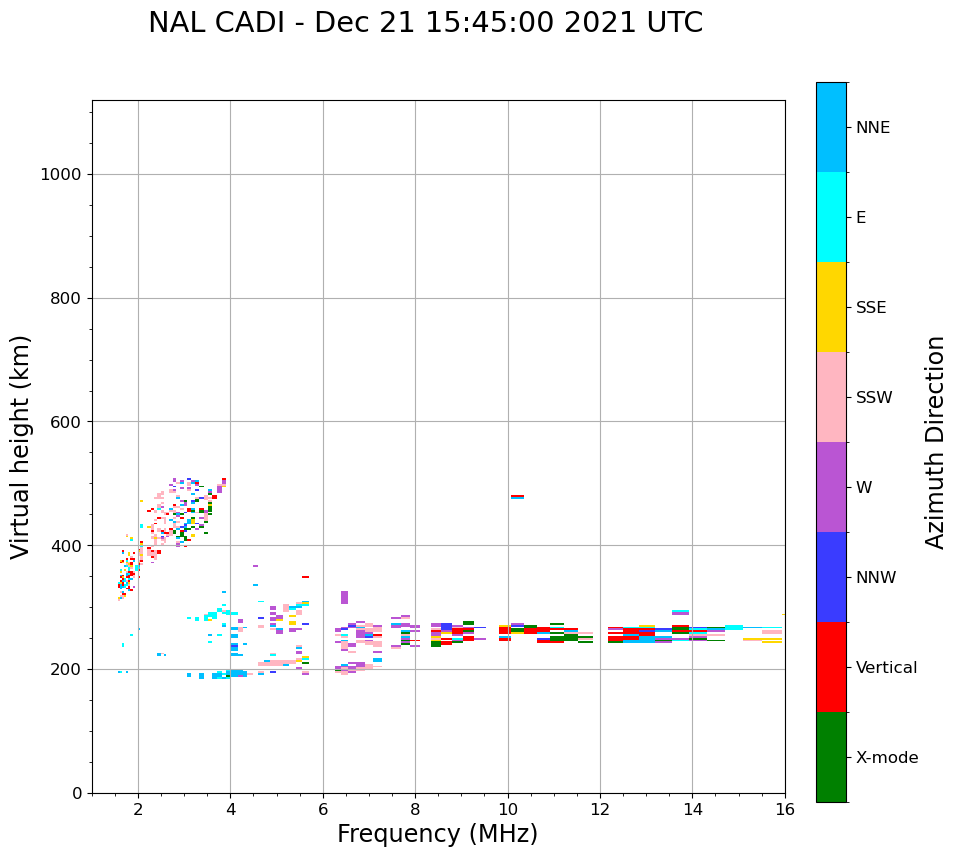 NAL CADI - Dec 21 15:45:00 2021 UTC

Virtual height (km)

1000
800
600
400
200
0

2
4
6
8
10
12
14
16

Frequency (MHz)

NNE
E
SSE
SSW
W
NNW
Vertical
X-mode

Azimuth Direction